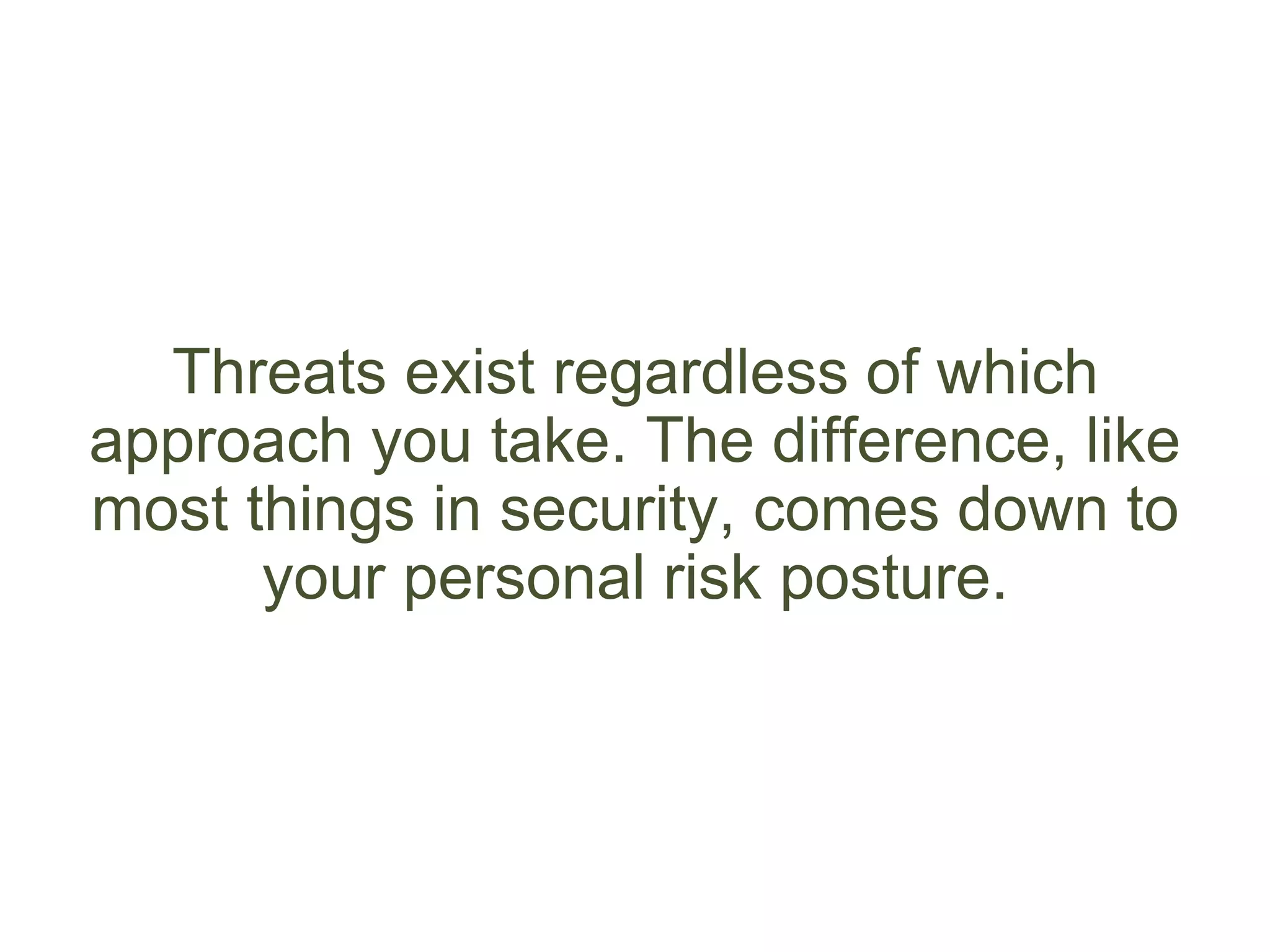 Threats exist regardless of which approach you take. The difference, like most things in security, comes down to your personal risk posture.